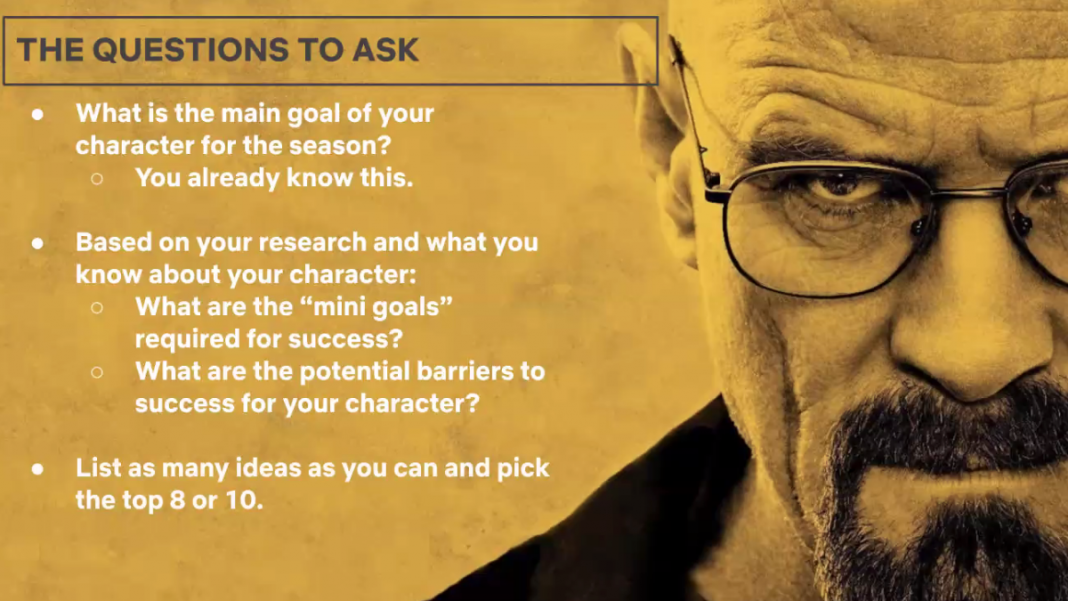 THE QUESTIONS TO ASK

● What is the main goal of your character for the season?
  ○ You already know this.

● Based on your research and what you know about your character:
  ○ What are the “mini goals” required for success?
  ○ What are the potential barriers to success for your character?

● List as many ideas as you can and pick the top 8 or 10.